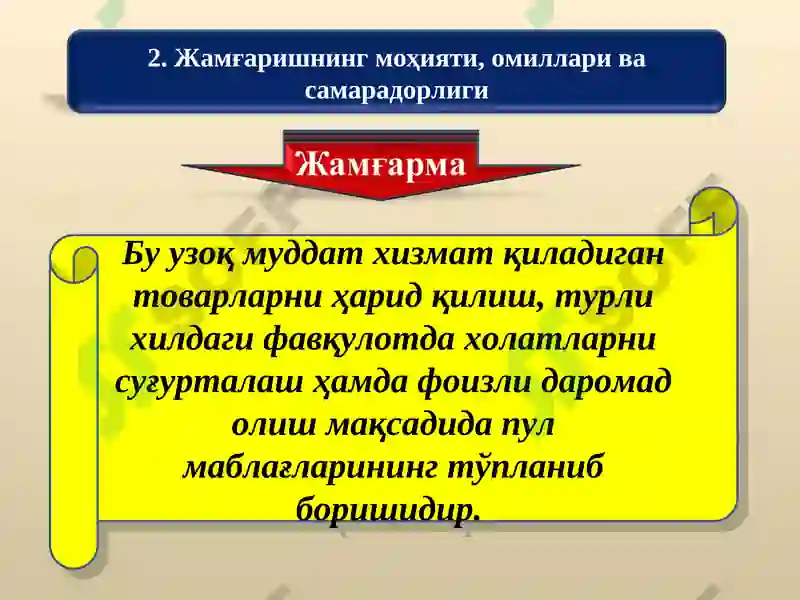 2. Жамғаришнинг моҳияти, омиллари ва самарадорлиги

Жамғарма

Бу узоқ муддат хизмат қиладиган товарларни ҳарид қилиш, турли хилдаги фавқулотда холатларни суғурталаш ҳамда фоизли даромад олиш мақсадида пул маблағларининг тўпланиб боришидир.